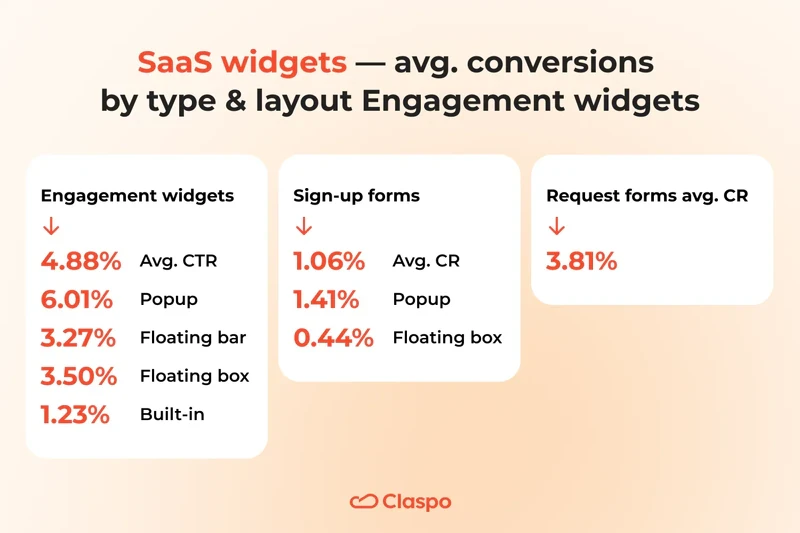 SaaS widgets — avg. conversions by type & layout Engagement widgets

Engagement widgets
↓
4.88% Avg. CTR
6.01% Popup
3.27% Floating bar
3.50% Floating box
1.23% Built-in

Sign-up forms
↓
1.06% Avg. CR
1.41% Popup
0.44% Floating box

Request forms avg. CR
↓
3.81%

Claspo